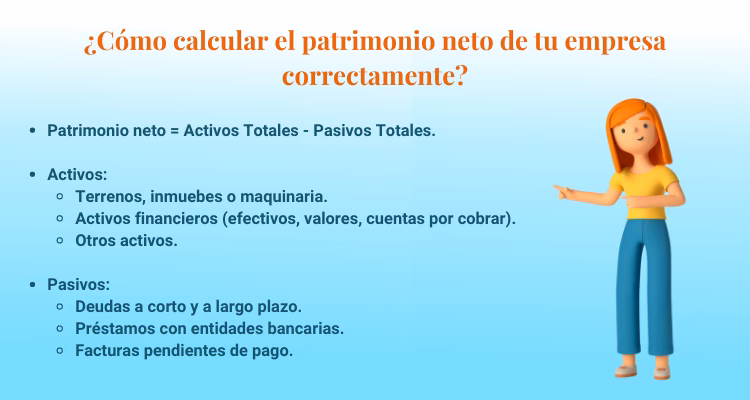 ¿Cómo calcular el patrimonio neto de tu empresa correctamente?

- Patrimonio neto = Activos Totales - Pasivos Totales.

- Activos:
  - Terrenos, inmuebes o maquinaria.
  - Activos financieros (efectivos, valores, cuentas por cobrar).
  - Otros activos.

- Pasivos:
  - Deudas a corto y a largo plazo.
  - Préstamos con entidades bancarias.
  - Facturas pendientes de pago.